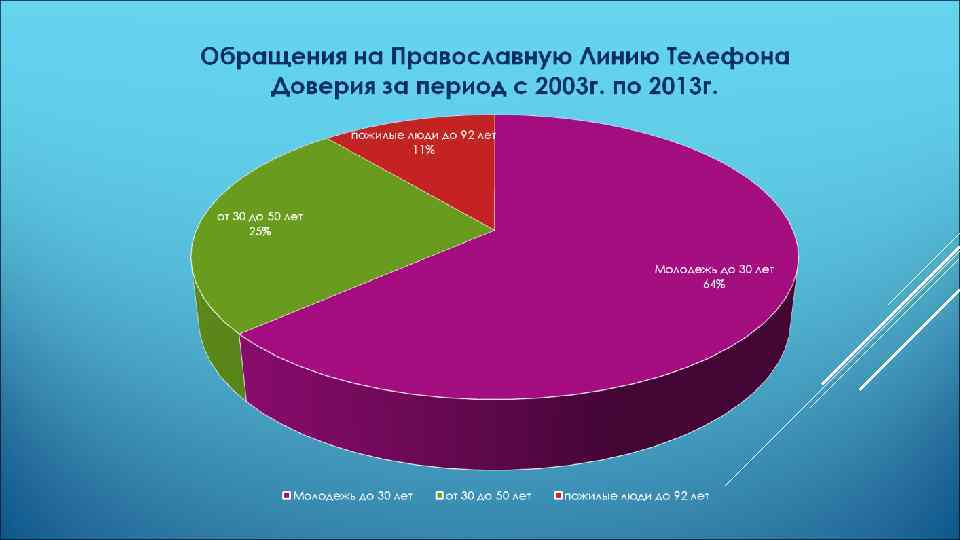 Обращения на Православную Линию Телефона Доверия за период с 2003г. по 2013г.

пожилые люди до 92 лет
11%

от 30 до 50 лет
25%

Молодежь до 30 лет
64%

Молодежь до 30 лет   от 30 до 50 лет   пожилые люди до 92 лет